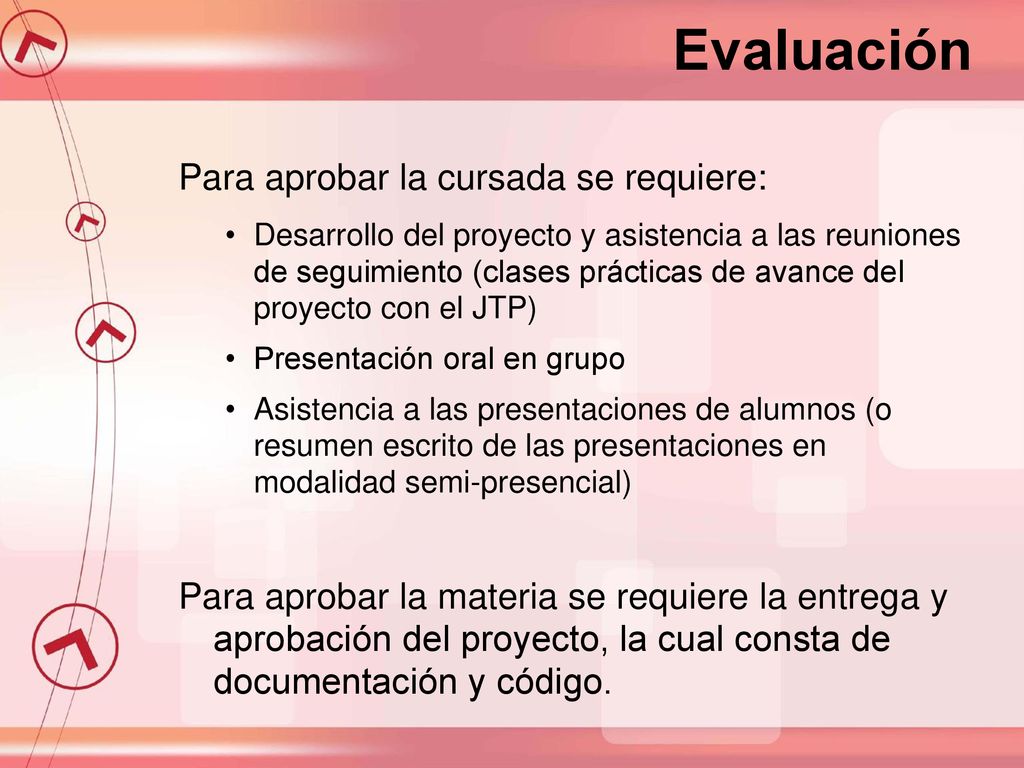 Evaluación

Para aprobar la cursada se requiere:

• Desarrollo del proyecto y asistencia a las reuniones de seguimiento (clases prácticas de avance del proyecto con el JTP)

• Presentación oral en grupo

• Asistencia a las presentaciones de alumnos (o resumen escrito de las presentaciones en modalidad semi-presencial)

Para aprobar la materia se requiere la entrega y aprobación del proyecto, la cual consta de documentación y código.